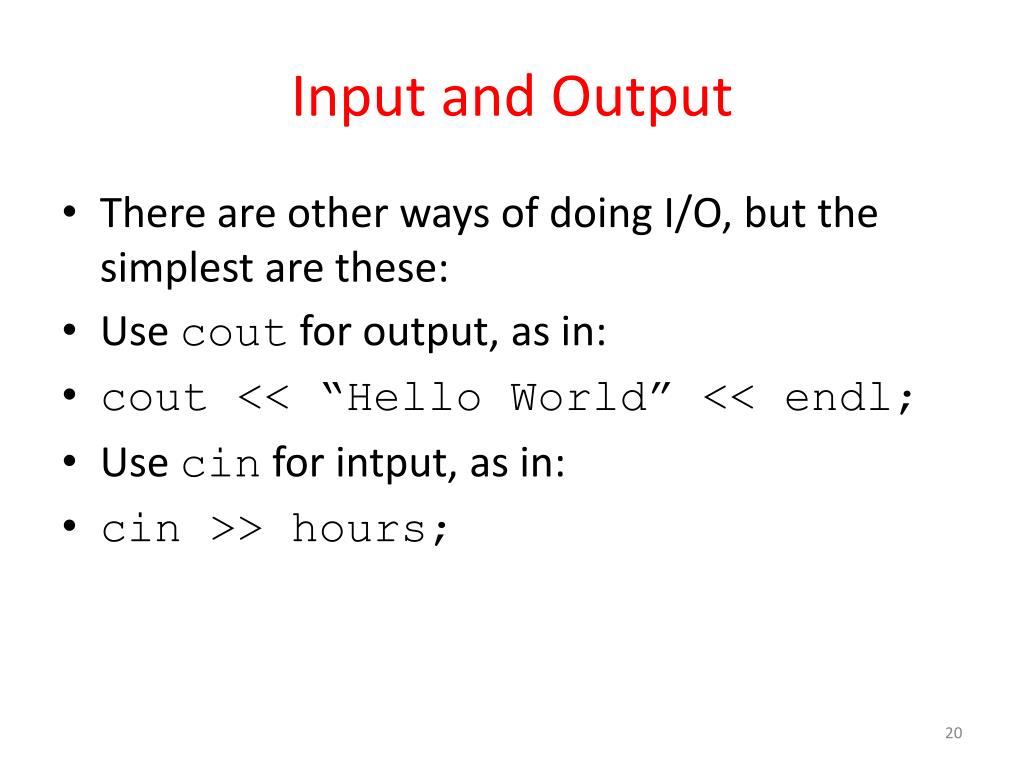 Input and Output

• There are other ways of doing I/O, but the simplest are these:
• Use cout for output, as in:
• cout << “Hello World” << endl;
• Use cin for intput, as in:
• cin >> hours;

20